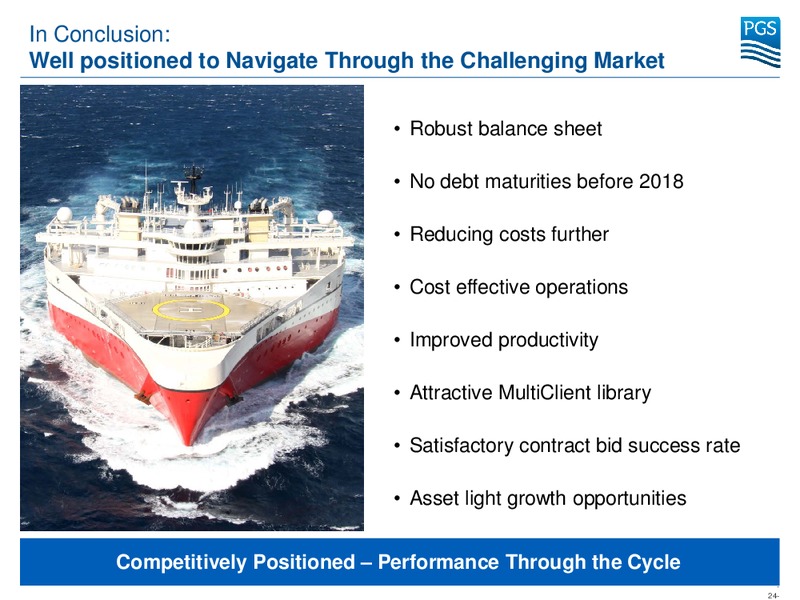 In Conclusion:
Well positioned to Navigate Through the Challenging Market

PGS

• Robust balance sheet

• No debt maturities before 2018

• Reducing costs further

• Cost effective operations

• Improved productivity

• Attractive MultiClient library

• Satisfactory contract bid success rate

• Asset light growth opportunities

Competitively Positioned – Performance Through the Cycle

24-